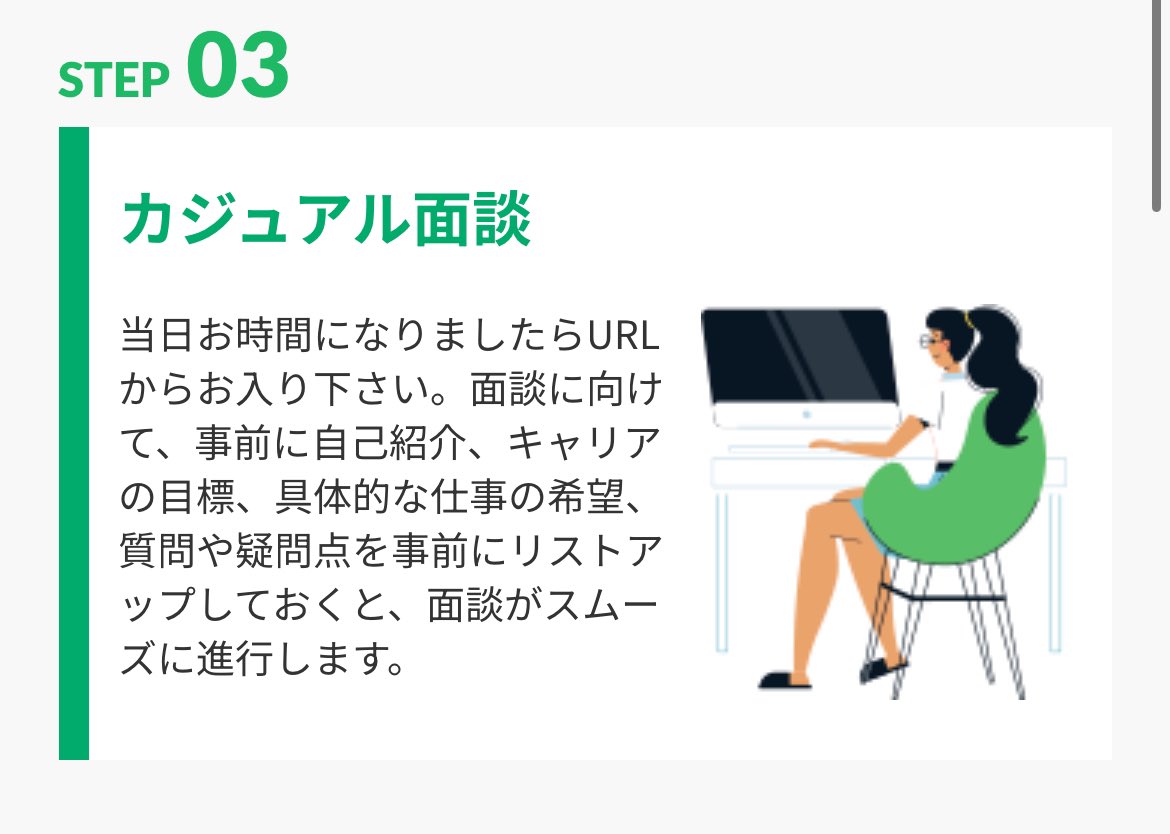 STEP 03

カジュアル面談

当日お時間になりましたらURLからお入り下さい。面談に向けて、事前に自己紹介、キャリアの目標、具体的な仕事の希望、質問や疑問点を事前にリストアップしておくと、面談がスムーズに進行します。